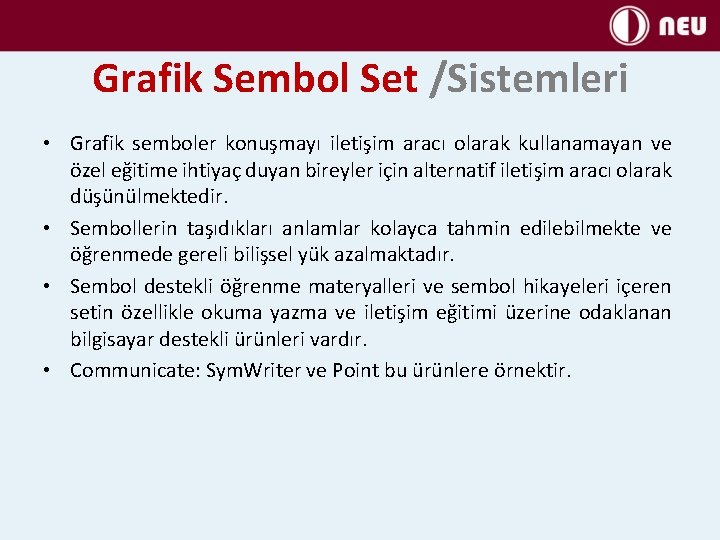 NEU

Grafik Sembol Set /Sistemleri

• Grafik semboler konuşmayı iletişim aracı olarak kullanamayan ve özel eğitime ihtiyaç duyan bireyler için alternatif iletişim aracı olarak düşünülmektedir.
• Sembollerin taşıdıkları anlamlar kolayca tahmin edilebilmekte ve öğrenmede gereli bilişsel yük azalmaktadır.
• Sembol destekli öğrenme materyalleri ve sembol hikayeleri içeren setin özellikle okuma yazma ve iletişim eğitimi üzerine odaklanan bilgisayar destekli ürünleri vardır.
• Communicate: SymWriter ve Point bu ürünlere örnektir.